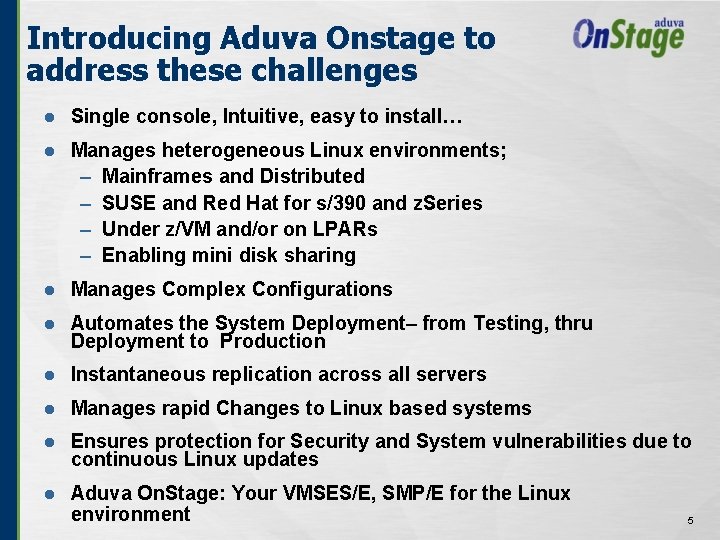 Introducing Aduva Onstage to address these challenges

aduva OnStage

- Single console, Intuitive, easy to install…
- Manages heterogeneous Linux environments;
  – Mainframes and Distributed
  – SUSE and Red Hat for s/390 and zSeries
  – Under z/VM and/or on LPARs
  – Enabling mini disk sharing
- Manages Complex Configurations
- Automates the System Deployment– from Testing, thru Deployment to Production
- Instantaneous replication across all servers
- Manages rapid Changes to Linux based systems
- Ensures protection for Security and System vulnerabilities due to continuous Linux updates
- Aduva OnStage: Your VMSES/E, SMP/E for the Linux environment

5